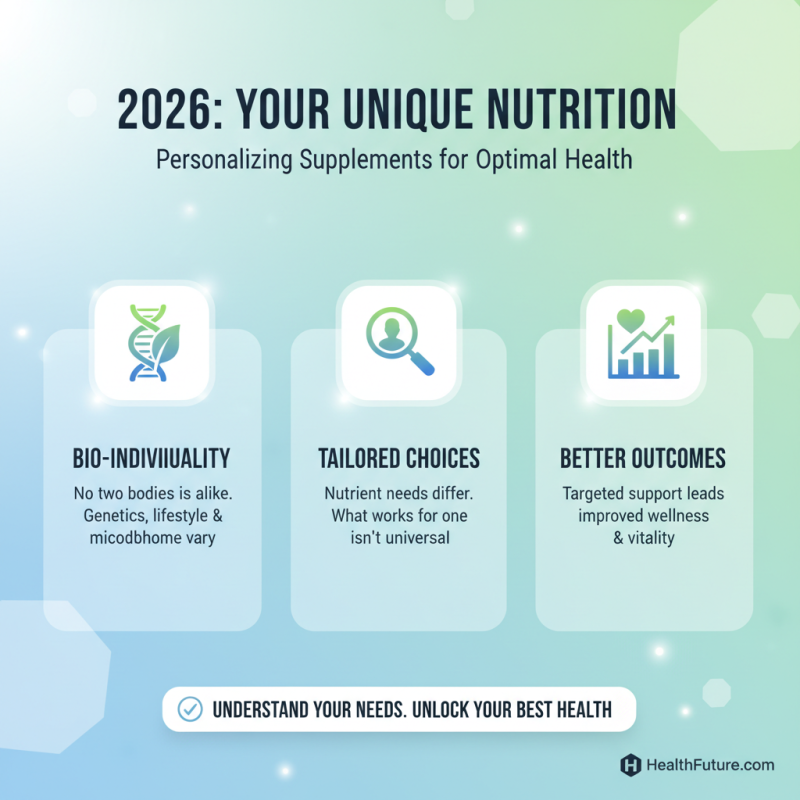 2026: YOUR UNIQUE NUTRITION

Personalizing Supplements for Optimal Health

BIO-INDIVIIUALITY

No two bodies is alike. Genetics, lifestyle & micodbhome vary

TAILORED CHOICES

Nutrient needs differ. What works for one isn't universal

BETTER OUTCOMES

Targeted support leads improved wellness & vitality

UNDERSTAND YOUR NEEDS. UNLOCK YOUR BEST HEALTH

HealthFuture.com